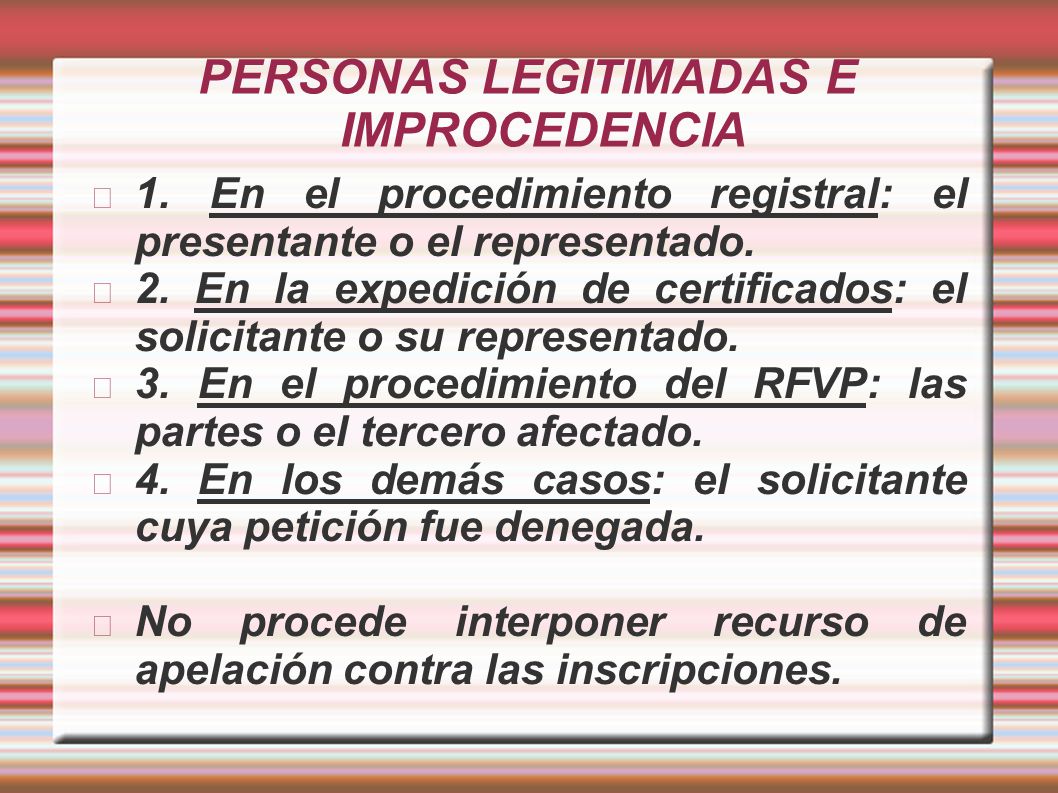 PERSONAS LEGITIMADAS E IMPROCEDENCIA

1. En el procedimiento registral: el presentante o el representado.

2. En la expedición de certificados: el solicitante o su representado.

3. En el procedimiento del RFVP: las partes o el tercero afectado.

4. En los demás casos: el solicitante cuya petición fue denegada.

No procede interponer recurso de apelación contra las inscripciones.